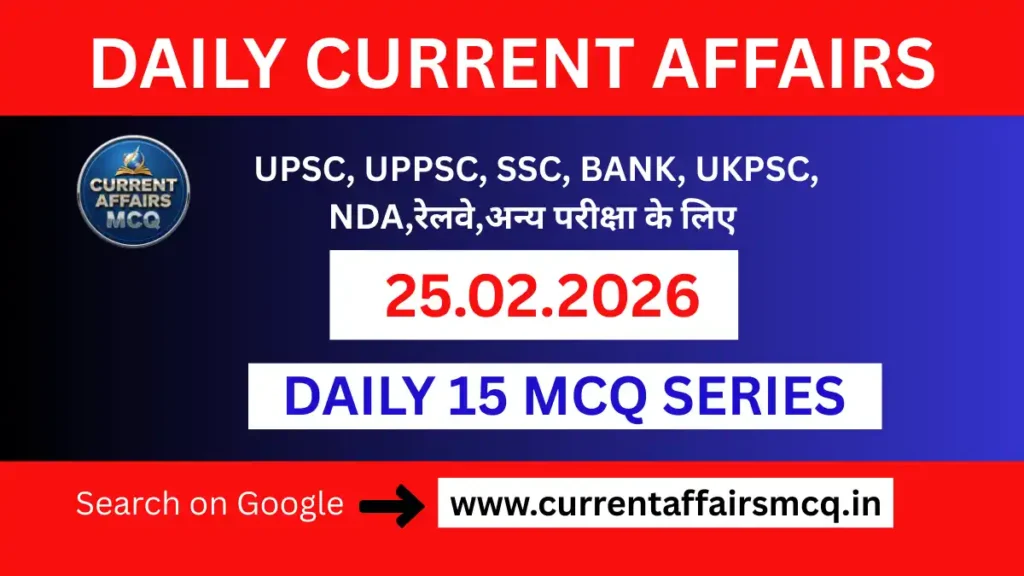 DAILY CURRENT AFFAIRS

CURRENT AFFAIRS MCQ

UPSC, UPPSC, SSC, BANK, UKPSC, NDA,रेलवे,अन्य परीक्षा के लिए

25.02.2026

DAILY 15 MCQ SERIES

Search on Google

www.currentaffairsmcq.in